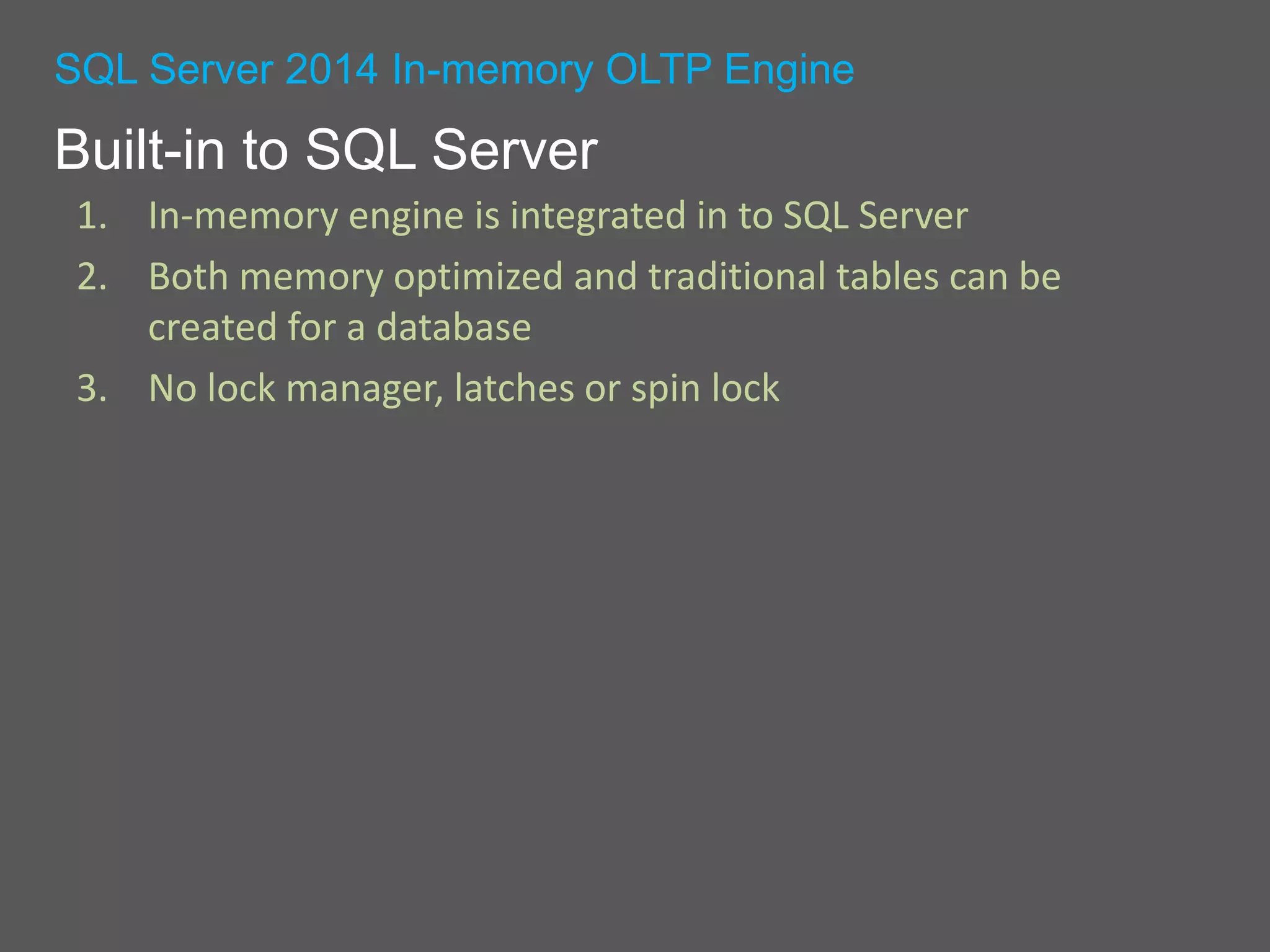 SQL Server 2014 In-memory OLTP Engine

Built-in to SQL Server

1. In-memory engine is integrated in to SQL Server
2. Both memory optimized and traditional tables can be created for a database
3. No lock manager, latches or spin lock